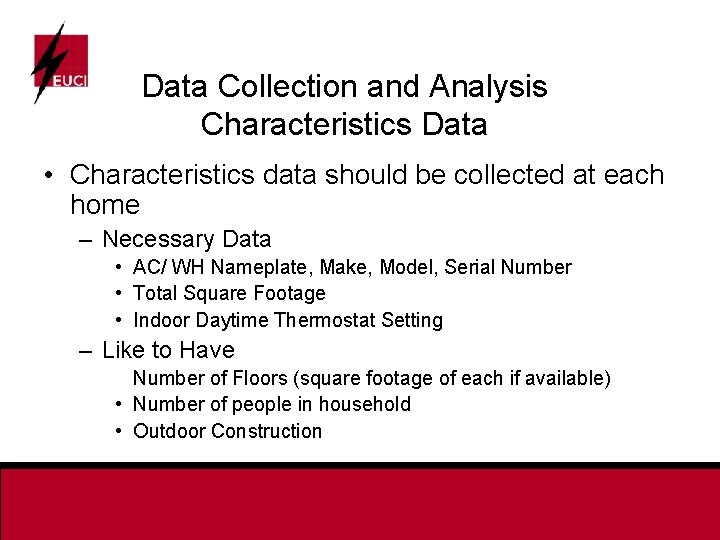 EUCI

Data Collection and Analysis
Characteristics Data

• Characteristics data should be collected at each home
– Necessary Data
• AC/ WH Nameplate, Make, Model, Serial Number
• Total Square Footage
• Indoor Daytime Thermostat Setting
– Like to Have
Number of Floors (square footage of each if available)
• Number of people in household
• Outdoor Construction